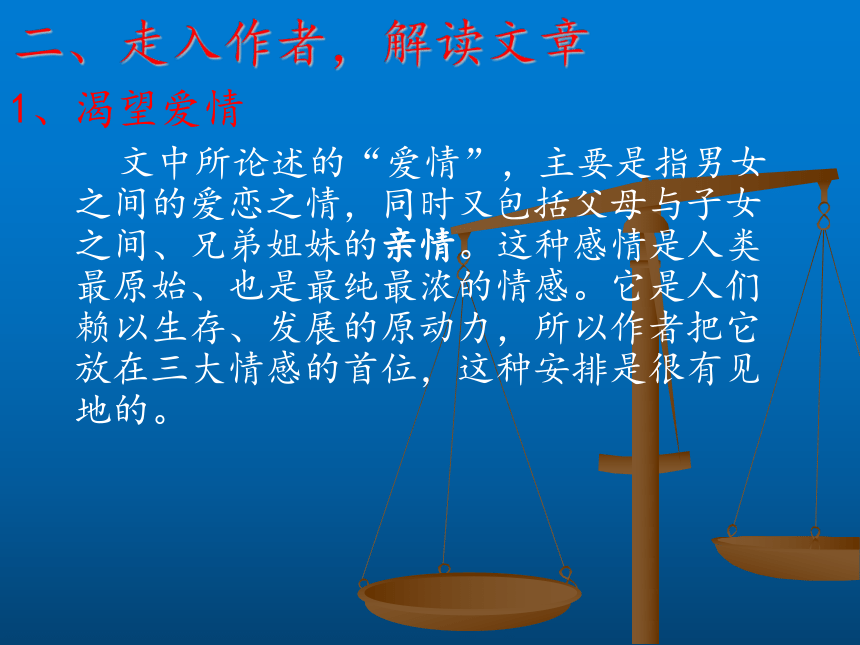 二、走入作者，解读文章

1、渴望爱情

文中所论述的“爱情”，主要是指男女之间的爱恋之情，同时又包括父母与子女之间、兄弟姐妹的亲情。这种感情是人类最原始、也是最纯最浓的情感。它是人们赖以生存、发展的原动力，所以作者把它放在三大情感的首位，这种安排是很有见地的。